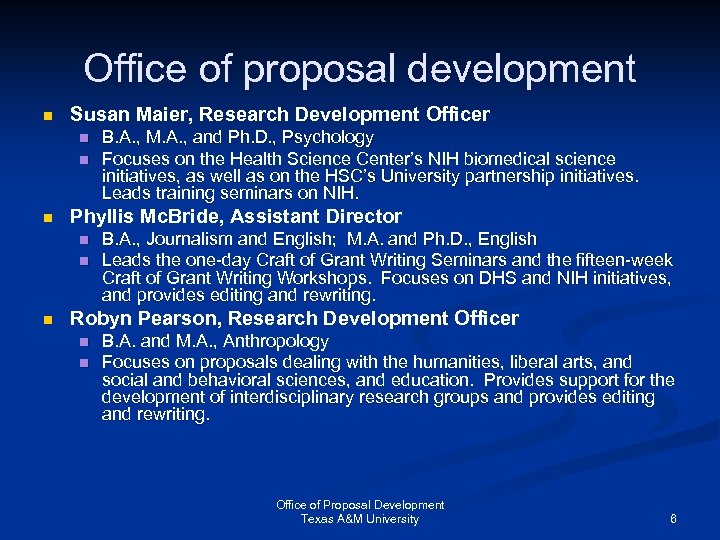 Office of proposal development

Susan Maier, Research Development Officer

B.A., M.A., and Ph.D., Psychology

Focuses on the Health Science Center's NIH biomedical science initiatives, as well as on the HSC's University partnership initiatives. Leads training seminars on NIH.

Phyllis McBride, Assistant Director

B.A., Journalism and English; M.A. and Ph.D., English

Leads the one-day Craft of Grant Writing Seminars and the fifteen-week Craft of Grant Writing Workshops. Focuses on DHS and NIH initiatives, and provides editing and rewriting.

Robyn Pearson, Research Development Officer

B.A. and M.A., Anthropology

Focuses on proposals dealing with the humanities, liberal arts, and social and behavioral sciences, and education. Provides support for the development of interdisciplinary research groups and provides editing and rewriting.

Office of Proposal Development
Texas A&M University

6